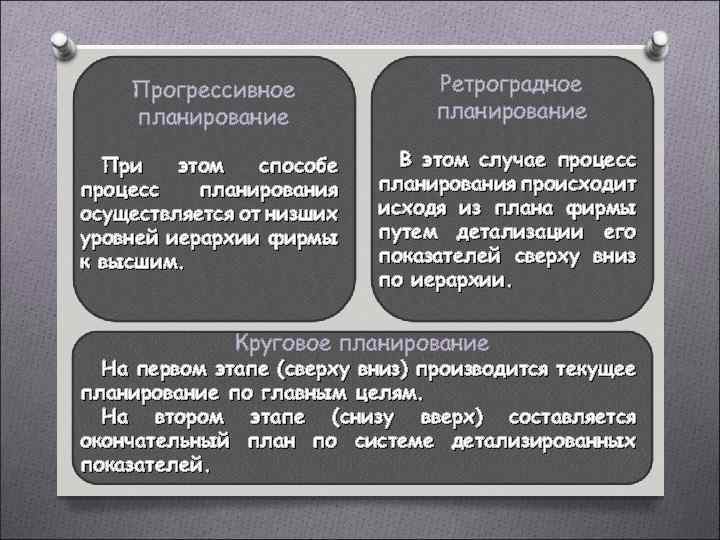 Прогрессивное планирование

При этом способе процесс планирования осуществляется от низших уровней иерархии фирмы к высшим.

Ретроградное планирование

В этом случае процесс планирования происходит исходя из плана фирмы путем детализации его показателей сверху вниз по иерархии.

Круговое планирование

На первом этапе (сверху вниз) производится текущее планирование по главным целям.

На втором этапе (снизу вверх) составляется окончательный план по системе детализированных показателей.